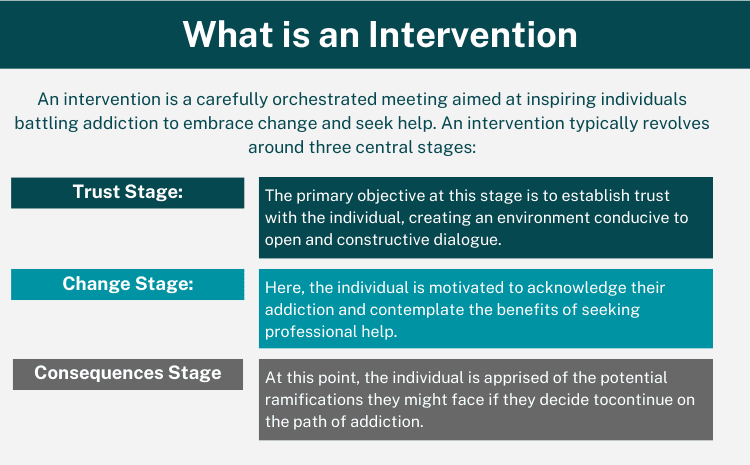 What is an Intervention

An intervention is a carefully orchestrated meeting aimed at inspiring individuals battling addiction to embrace change and seek help. An intervention typically revolves around three central stages:

Trust Stage:

The primary objective at this stage is to establish trust with the individual, creating an environment conducive to open and constructive dialogue.

Change Stage:

Here, the individual is motivated to acknowledge their addiction and contemplate the benefits of seeking professional help.

Consequences Stage

At this point, the individual is apprised of the potential ramifications they might face if they decide tocontinue on the path of addiction.